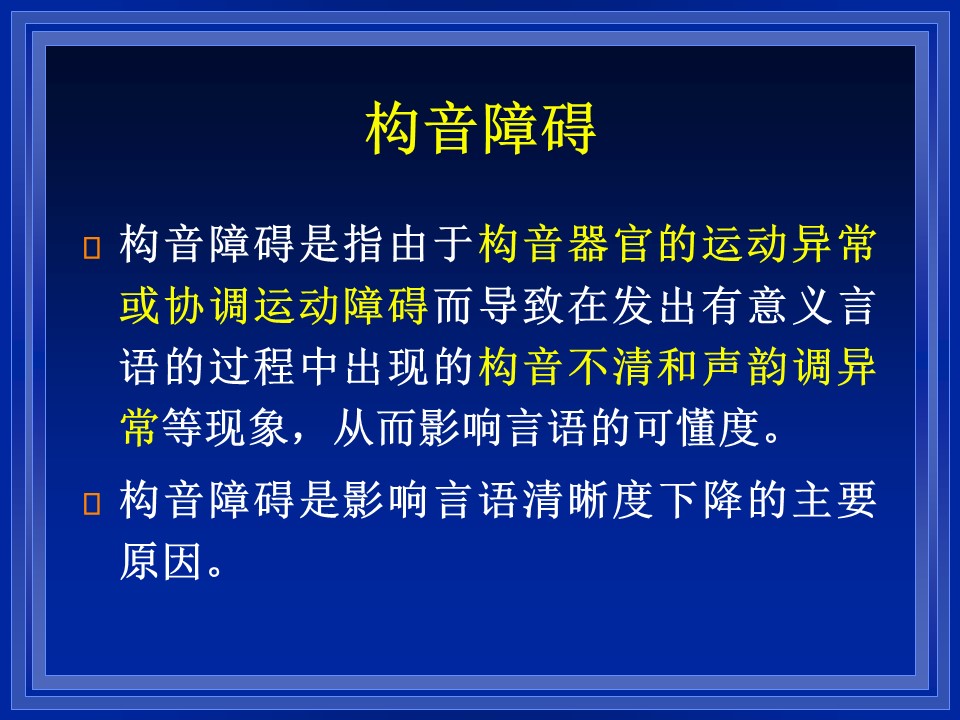 构音障碍

构音障碍是指由于构音器官的运动异常或协调运动障碍而导致在发出有意义言语的过程中出现的构音不清和声韵调异常等现象，从而影响言语的可懂度。

构音障碍是影响言语清晰度下降的主要原因。